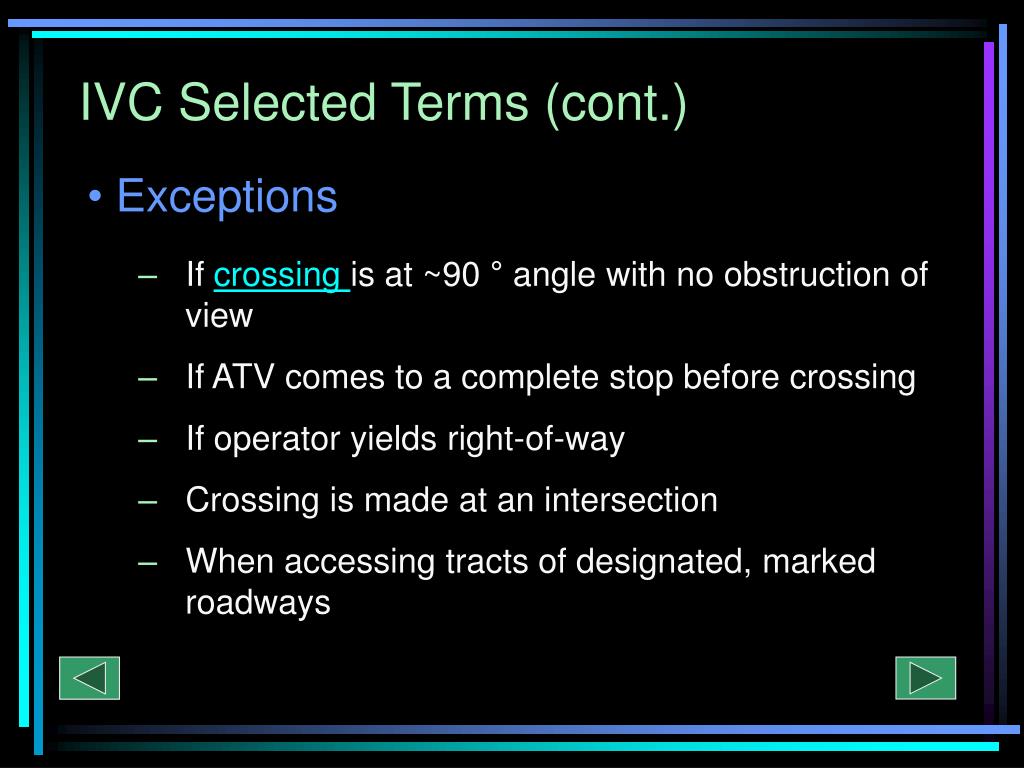 IVC Selected Terms (cont.)

• Exceptions

– If crossing is at ~90 ° angle with no obstruction of view

– If ATV comes to a complete stop before crossing

– If operator yields right-of-way

– Crossing is made at an intersection

– When accessing tracts of designated, marked roadways